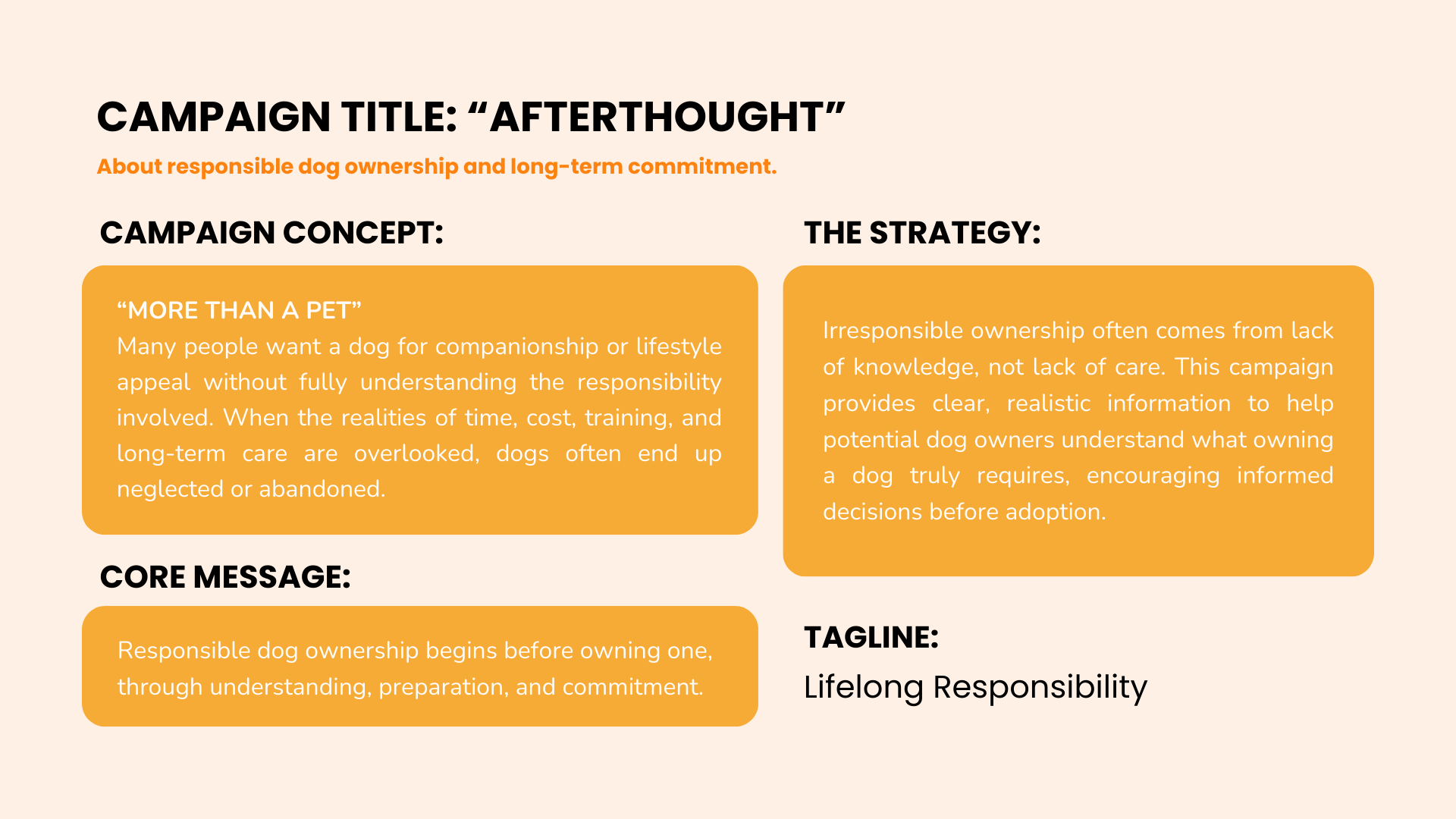 CAMPAIGN TITLE: “AFTERTHOUGHT”

About responsible dog ownership and long-term commitment.

CAMPAIGN CONCEPT:

“MORE THAN A PET”
Many people want a dog for companionship or lifestyle appeal without fully understanding the responsibility involved. When the realities of time, cost, training, and long-term care are overlooked, dogs often end up neglected or abandoned.

CORE MESSAGE:

Responsible dog ownership begins before owning one, through understanding, preparation, and commitment.

THE STRATEGY:

Irresponsible ownership often comes from lack of knowledge, not lack of care. This campaign provides clear, realistic information to help potential dog owners understand what owning a dog truly requires, encouraging informed decisions before adoption.

TAGLINE:

Lifelong Responsibility